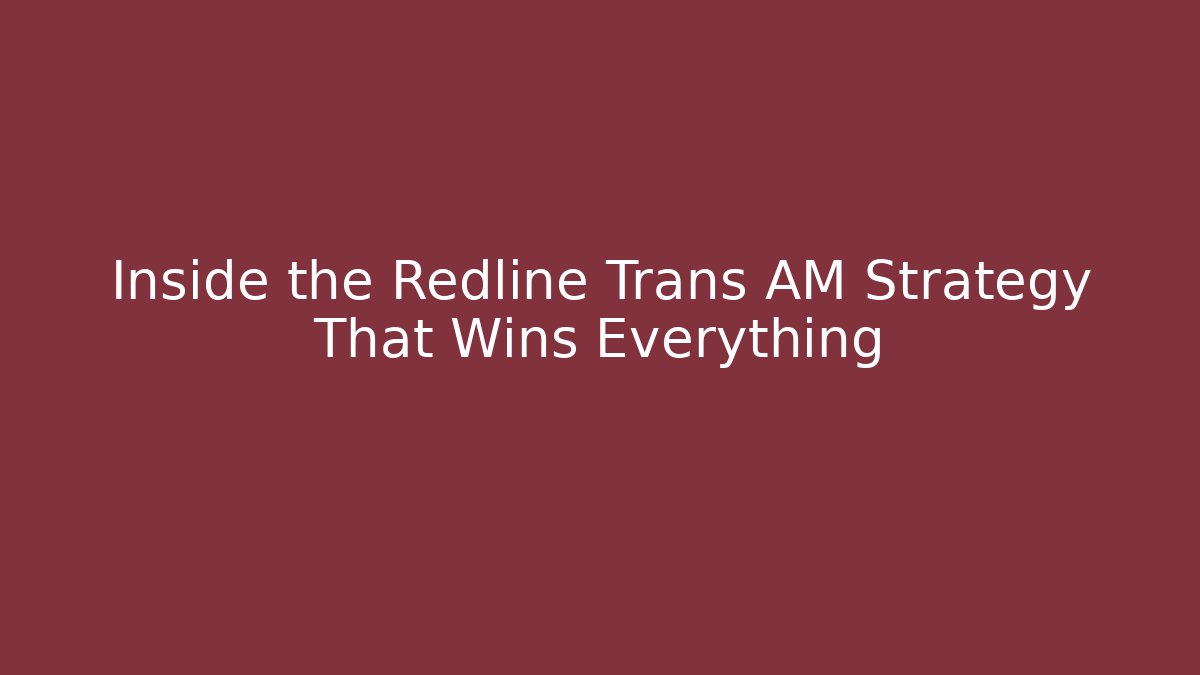 Inside the Redline Trans AM Strategy That Wins Everything